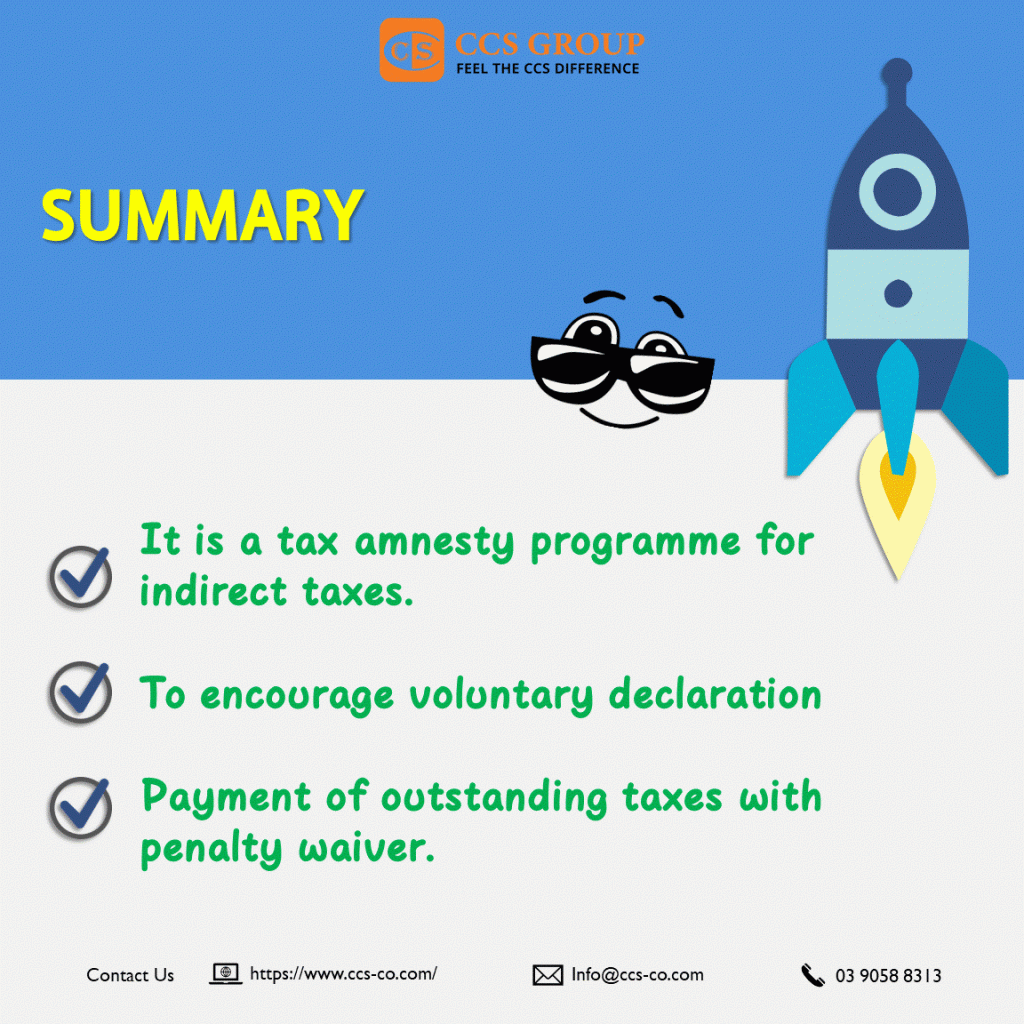 CCS CCS GROUP
FEEL THE CCS DIFFERENCE

SUMMARY

It is a tax amnesty programme for indirect taxes.

To encourage voluntary declaration

Payment of outstanding taxes with penalty waiver.

Contact Us https://www.ccs-co.com/ Info@ccs-co.com 03 9058 8313